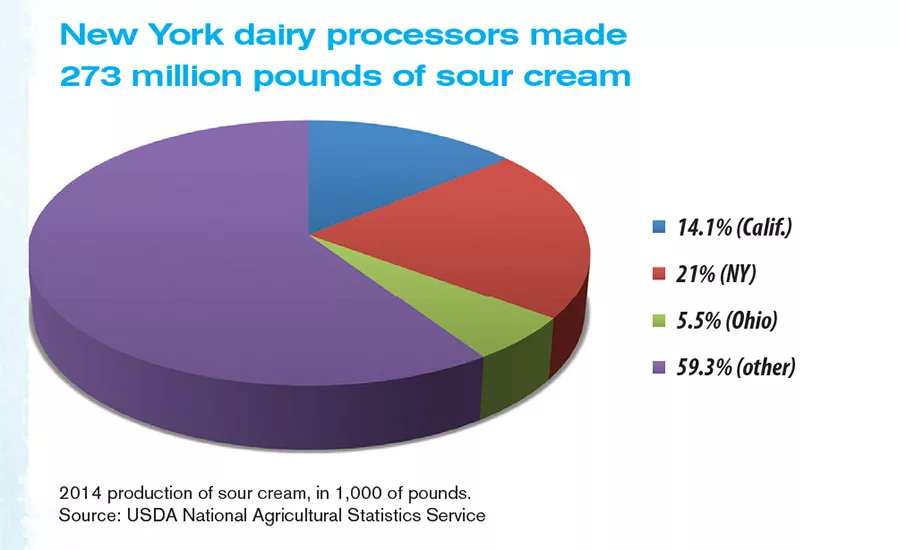 New York dairy processors made 273 million pounds of sour cream

14.1% (Calif.)
21% (NY)
5.5% (Ohio)
59.3% (other)

2014 production of sour cream, in 1,000 of pounds.
Source: USDA National Agricultural Statistics Service